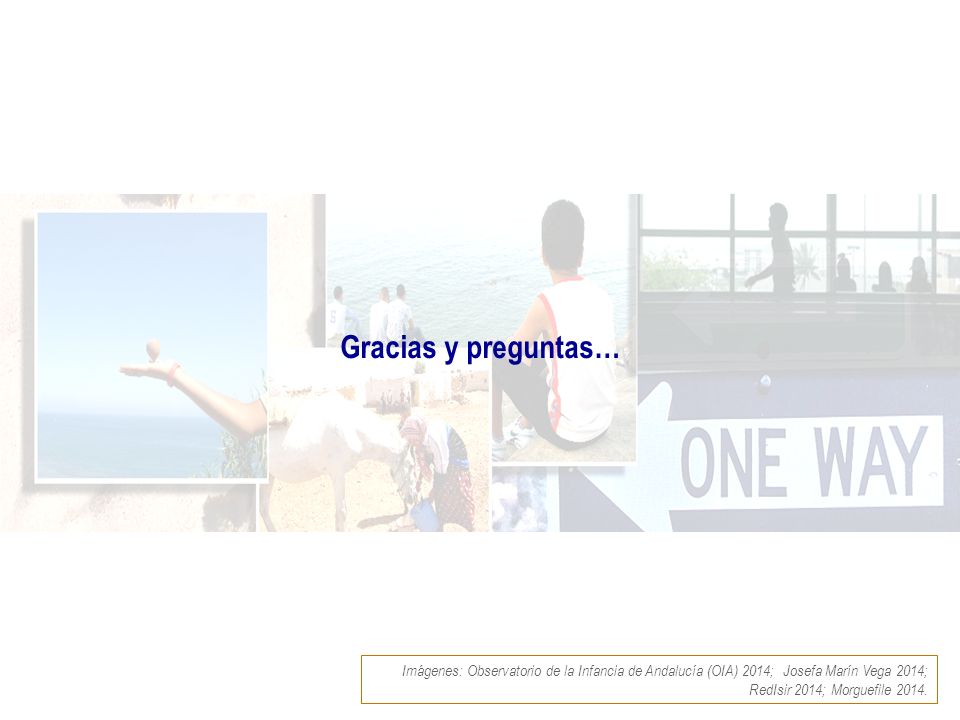 Gracias y preguntas…

ONE WAY

Imágenes: Observatorio de la Infancia de Andalucía (OIA) 2014; Josefa Marín Vega 2014; RedIsir 2014; Morguefile 2014.